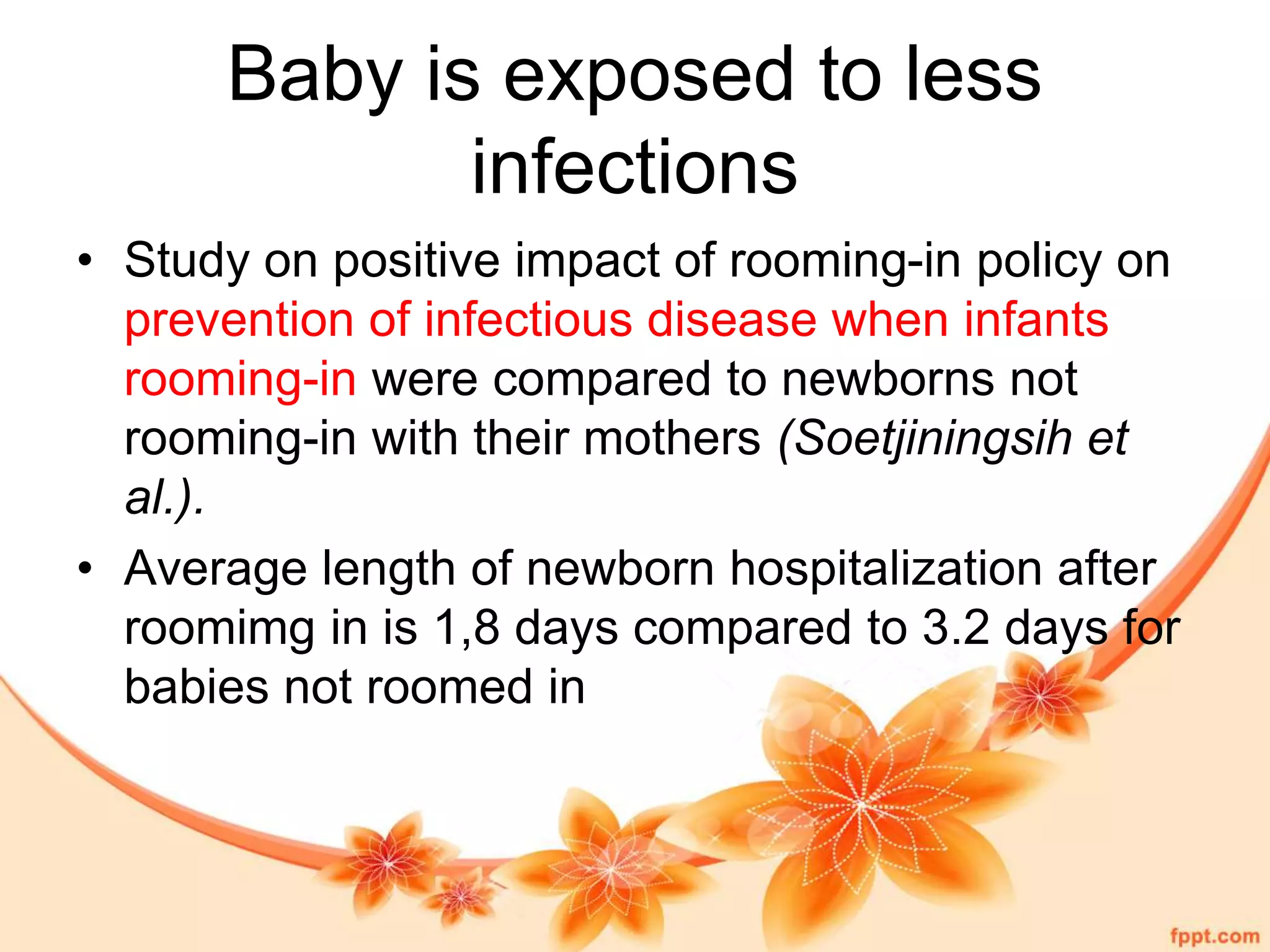 Baby is exposed to less infections

• Study on positive impact of rooming-in policy on prevention of infectious disease when infants rooming-in were compared to newborns not rooming-in with their mothers (Soetjiningsih et al.).

• Average length of newborn hospitalization after roomimg in is 1,8 days compared to 3.2 days for babies not roomed in

fppt.com